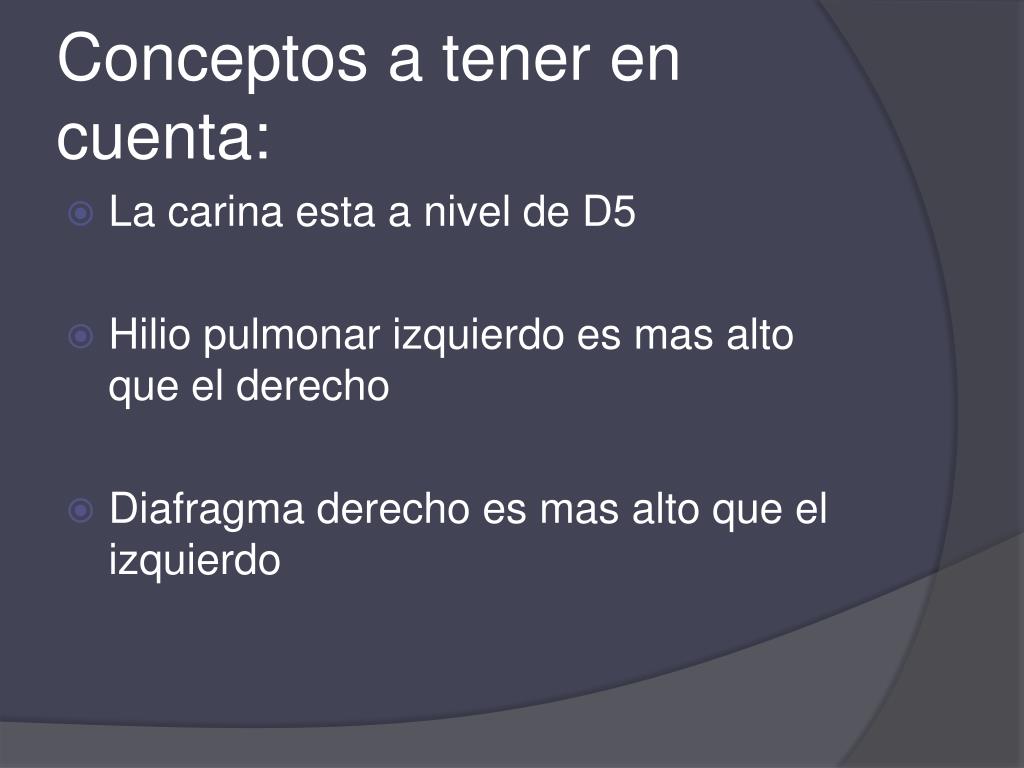 Conceptos a tener en cuenta:

La carina esta a nivel de D5

Hilio pulmonar izquierdo es mas alto que el derecho

Diafragma derecho es mas alto que el izquierdo